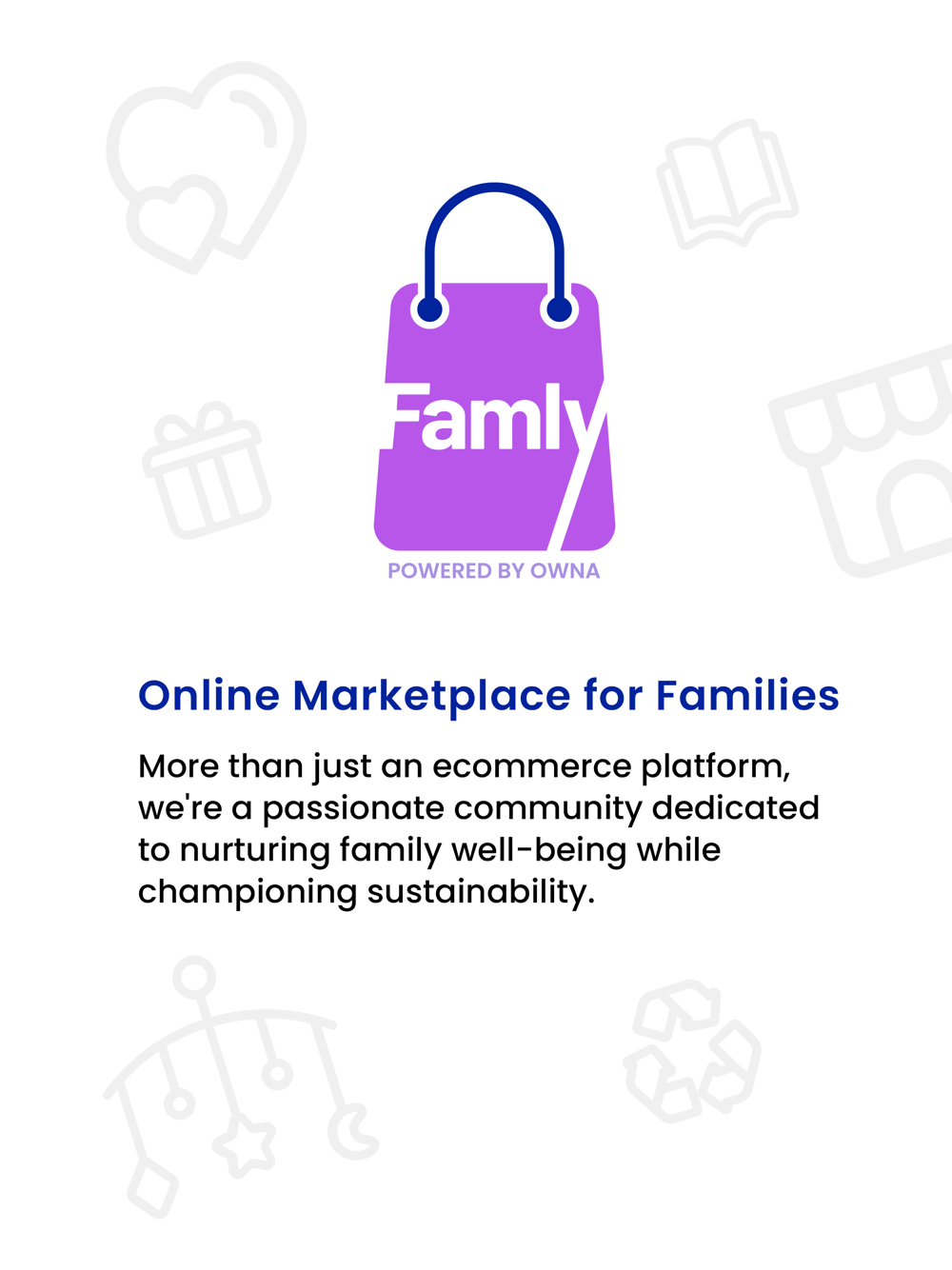 Famly

POWERED BY OWNA

Online Marketplace for Families

More than just an ecommerce platform, we're a passionate community dedicated to nurturing family well-being while championing sustainability.